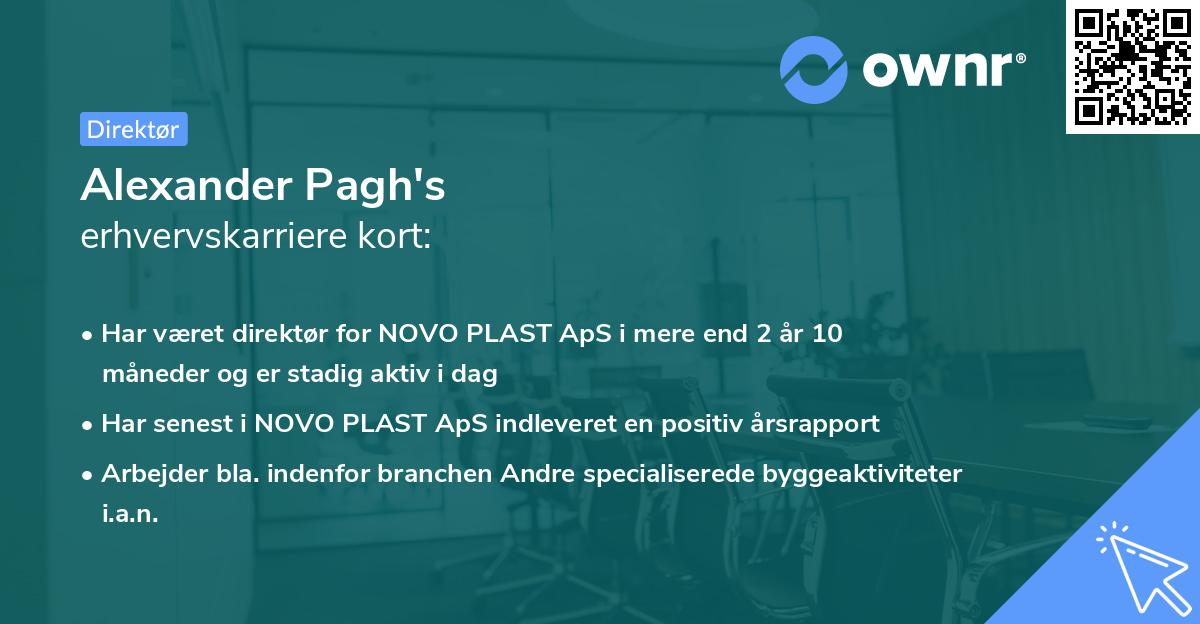 ownr®

Direktør

Alexander Pagh's
erhvervskarriere kort:

• Har været direktør for NOVO PLAST ApS i mere end 2 år 10 måneder og er stadig aktiv i dag

• Har senest i NOVO PLAST ApS indleveret en positiv årsrapport

• Arbejder bla. indenfor branchen Andre specialiserede byggeaktiviteter i.a.n.